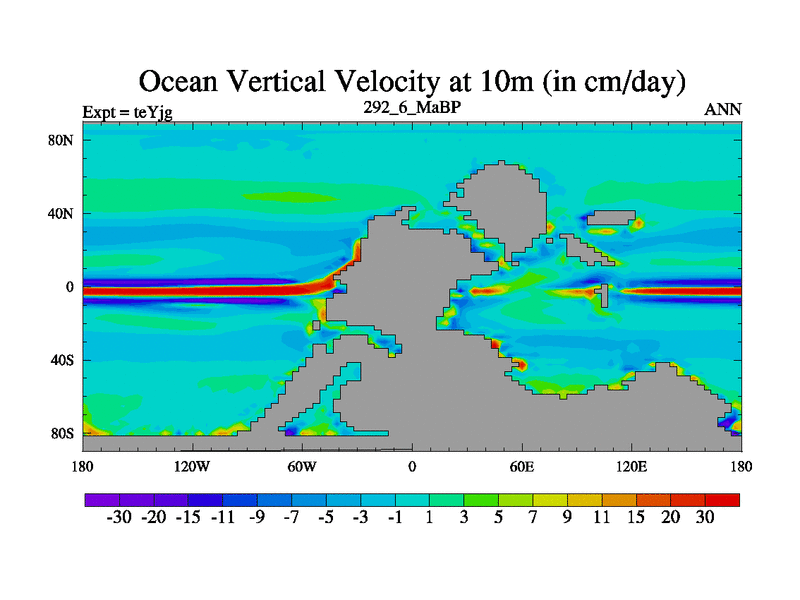 Ocean Vertical Velocity at 10m (in cm/day)
Expt = teYjg
292_6_MaBP
ANN

80N
40N
0
40S
80S

180 120W 60W 0 60E 120E 180

-30 -20 -15 -11 -9 -7 -5 -3 -1 1 3 5 7 9 11 15 20 30